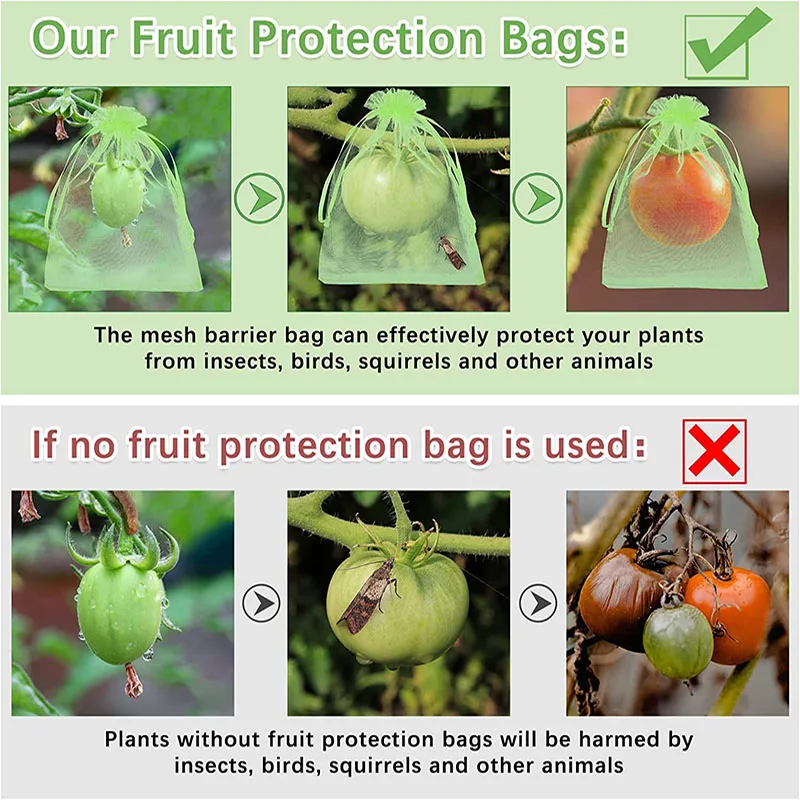 Our Fruit Protection Bags:

The mesh barrier bag can effectively protect your plants from insects, birds, squirrels and other animals

If no fruit protection bag is used:

Plants without fruit protection bags will be harmed by insects, birds, squirrels and other animals